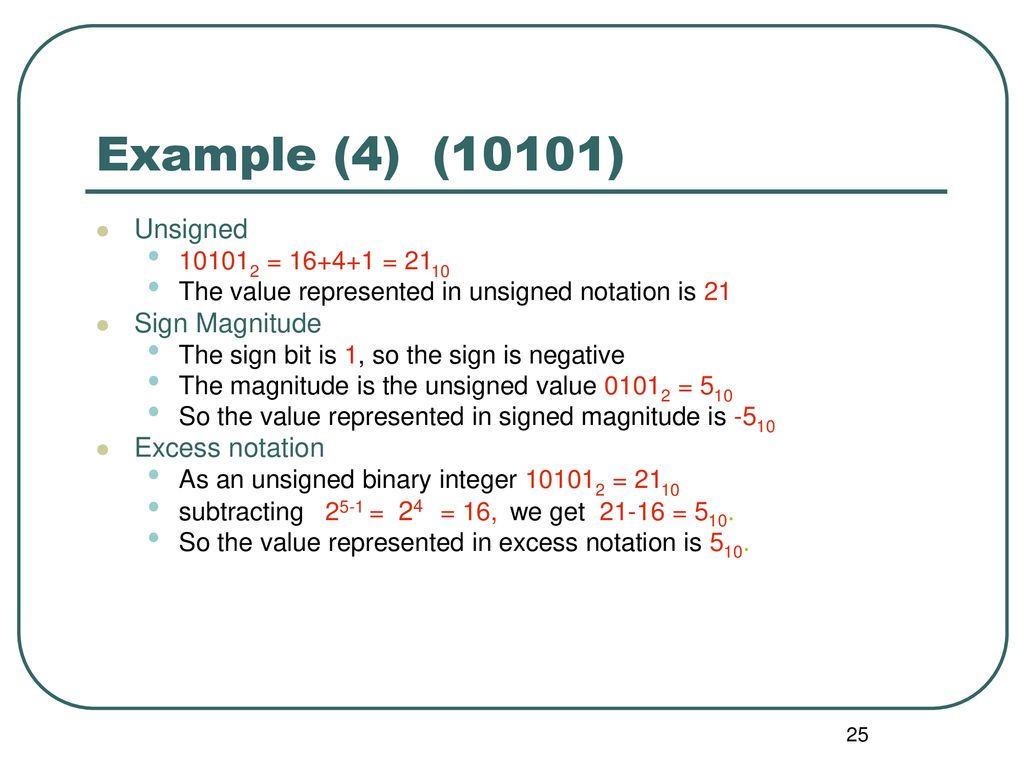 Example (4) (10101)

- Unsigned
  - $10101_2 = 16+4+1 = 21_{10}$
  - The value represented in unsigned notation is 21
- Sign Magnitude
  - The sign bit is 1, so the sign is negative
  - The magnitude is the unsigned value $0101_2 = 5_{10}$
  - So the value represented in signed magnitude is $-5_{10}$
- Excess notation
  - As an unsigned binary integer $10101_2 = 21_{10}$
  - subtracting $2^{5-1} = 2^4 = 16$, we get $21-16 = 5_{10}$.
  - So the value represented in excess notation is $5_{10}$.

25